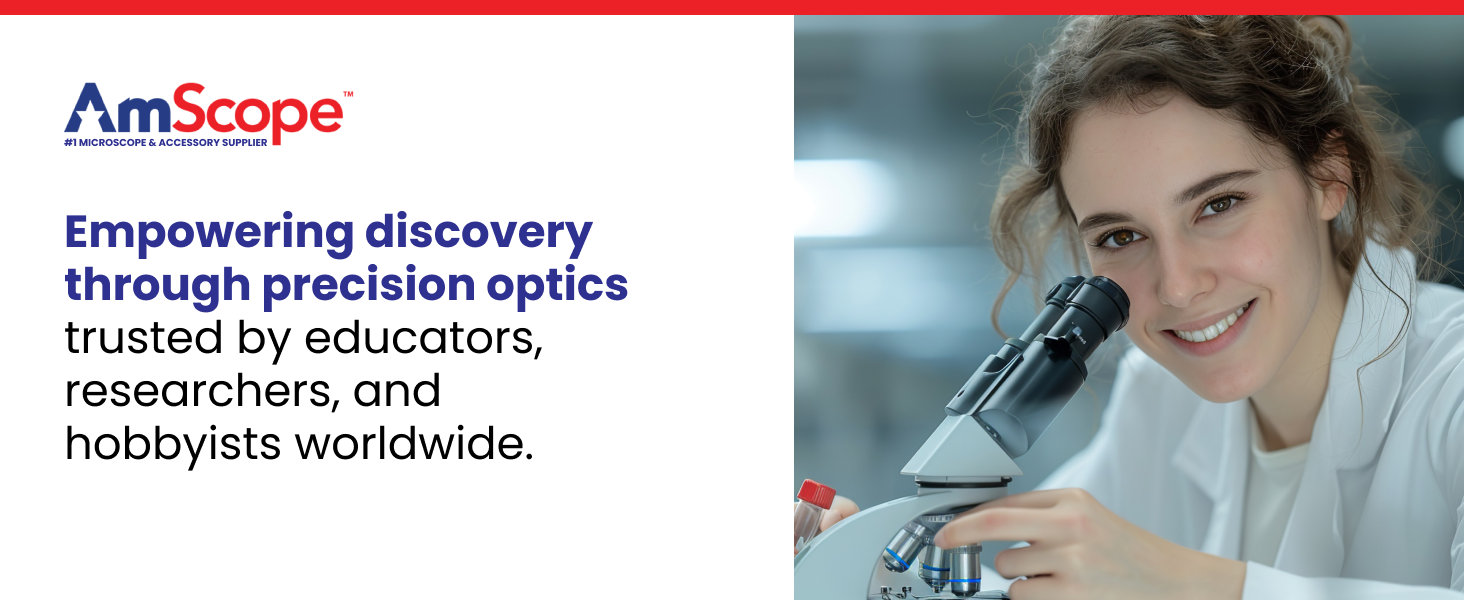 AmScope™
#1 MICROSCOPE & ACCESSORY SUPPLIER

Empowering discovery through precision optics trusted by educators, researchers, and hobbyists worldwide.